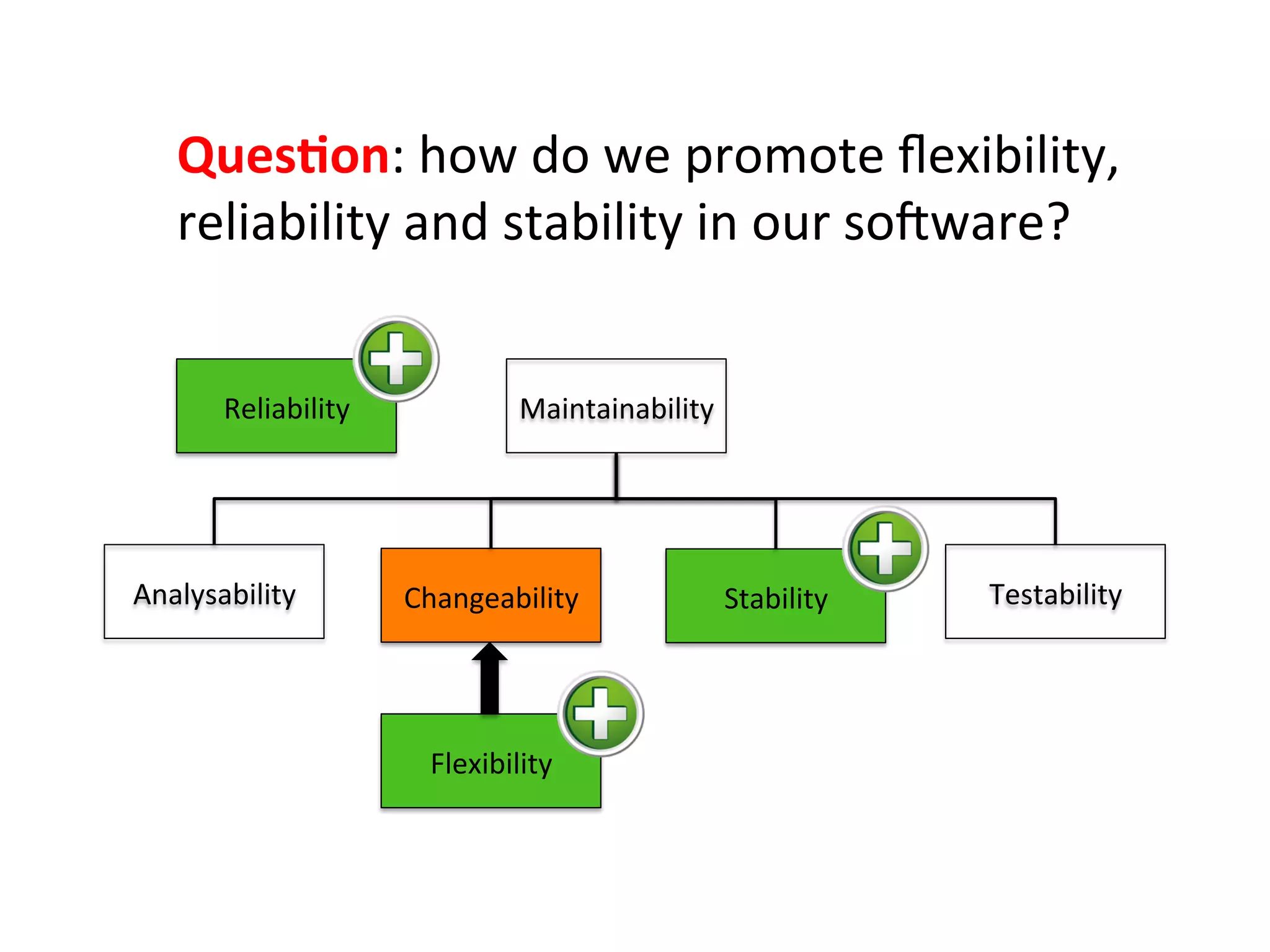 Question: how do we promote flexibility, reliability and stability in our software?

Reliability

Maintainability

Analysability

Changeability

Stability

Testability

Flexibility